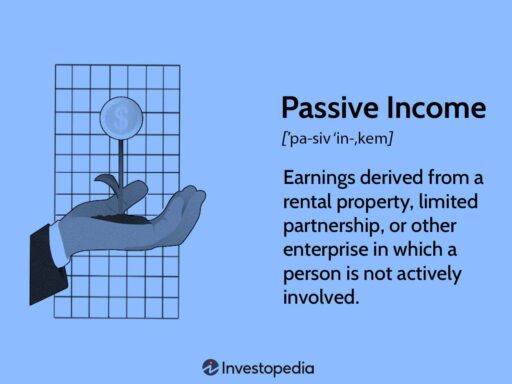 $

Passive Income

['pa-siv 'in-,kem]

Earnings derived from a rental property, limited partnership, or other enterprise in which a person is not actively involved.

Investopedia